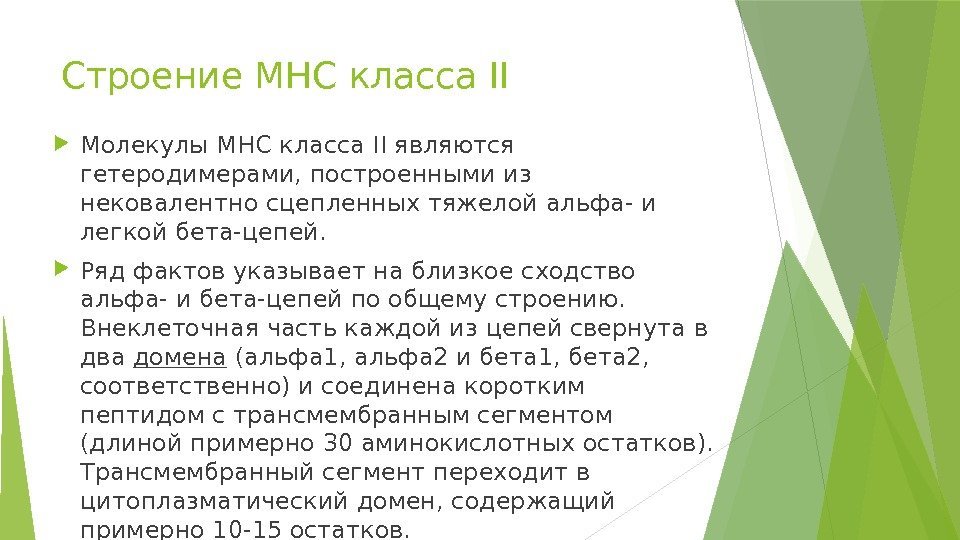 Строение МНС класса II

Молекулы МНС класса II являются гетеродимерами, построенными из нековалентно сцепленных тяжелой альфа- и легкой бета-цепей.

Ряд фактов указывает на близкое сходство альфа- и бета-цепей по общему строению. Внеклеточная часть каждой из цепей свернута в два домена (альфа1, альфа2 и бета1, бета2, соответственно) и соединена коротким пептидом с трансмембранным сегментом (длиной примерно 30 аминокислотных остатков). Трансмембранный сегмент переходит в цитоплазматический домен, содержащий примерно 10-15 остатков.